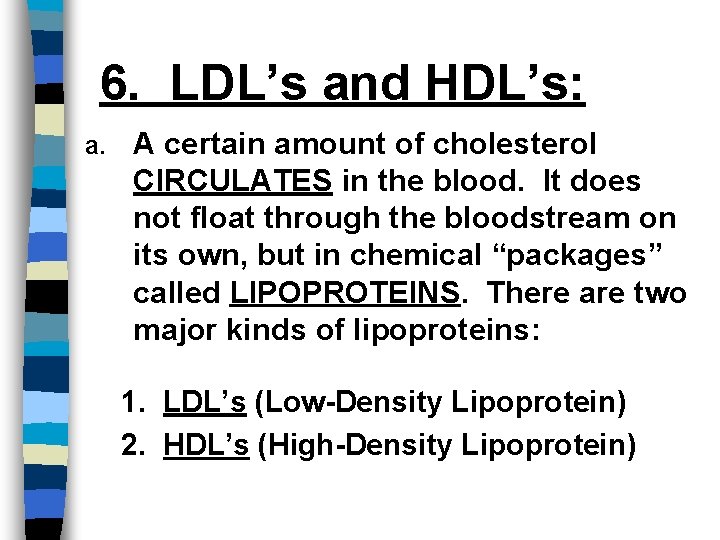 6. LDL’s and HDL’s:

a. A certain amount of cholesterol CIRCULATES in the blood. It does not float through the bloodstream on its own, but in chemical “packages” called LIPOPROTEINS. There are two major kinds of lipoproteins:

1. LDL’s (Low-Density Lipoprotein)
2. HDL’s (High-Density Lipoprotein)